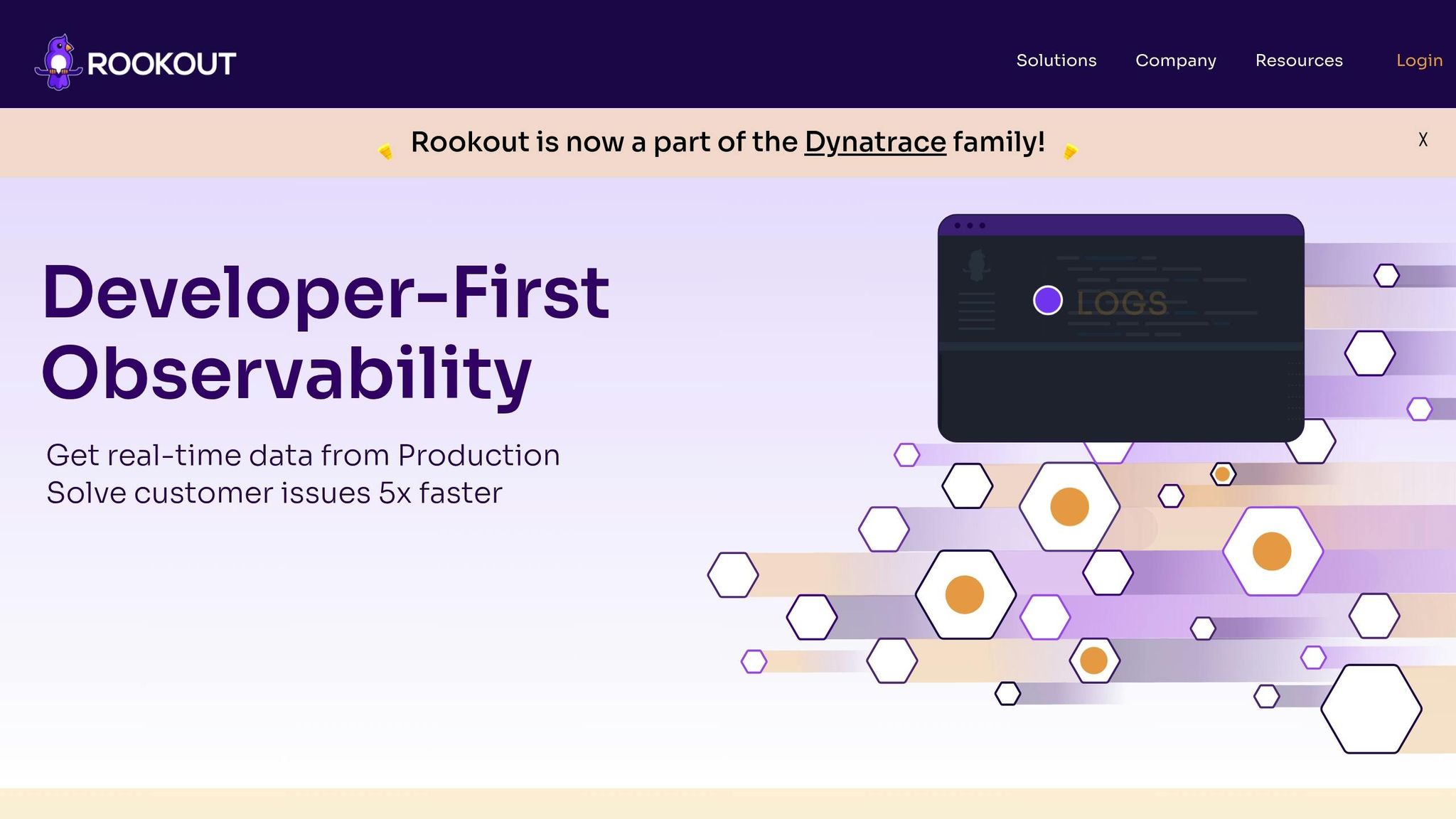 ROOKOUT

Solutions Company Resources Login

Rookout is now a part of the Dynatrace family!

X

Developer-First Observability

Get real-time data from Production
Solve customer issues 5x faster

LOGS